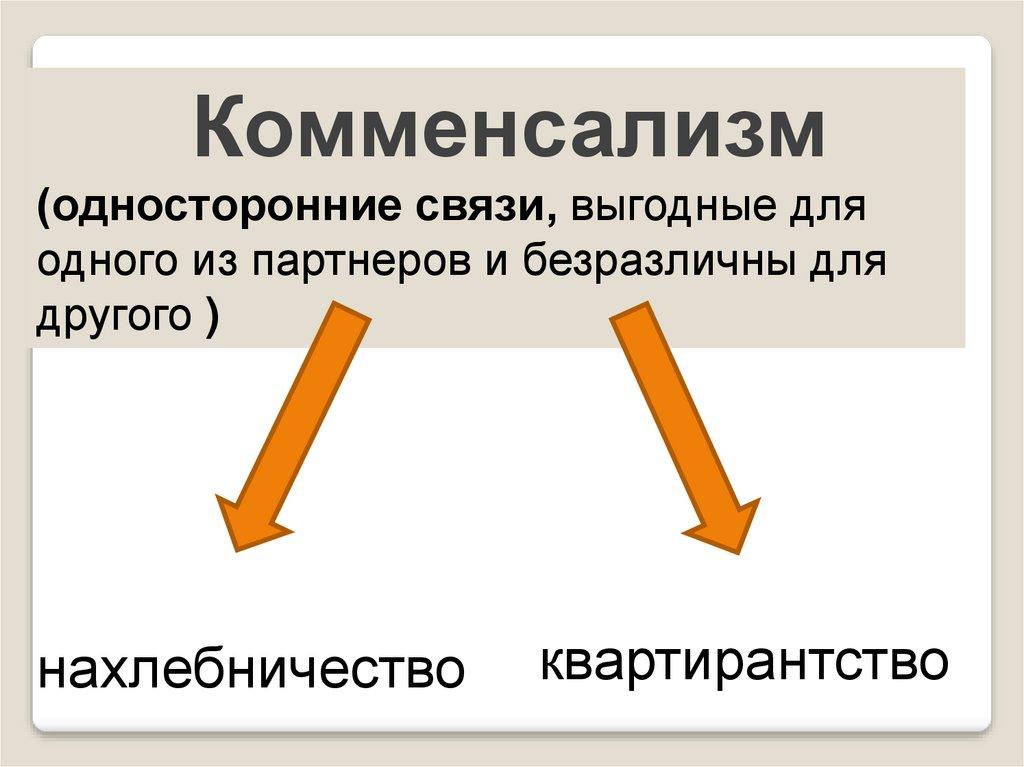 Комменсализм

(односторонние связи, выгодные для одного из партнеров и безразличны для другого )

нахлебничество

квартирантство